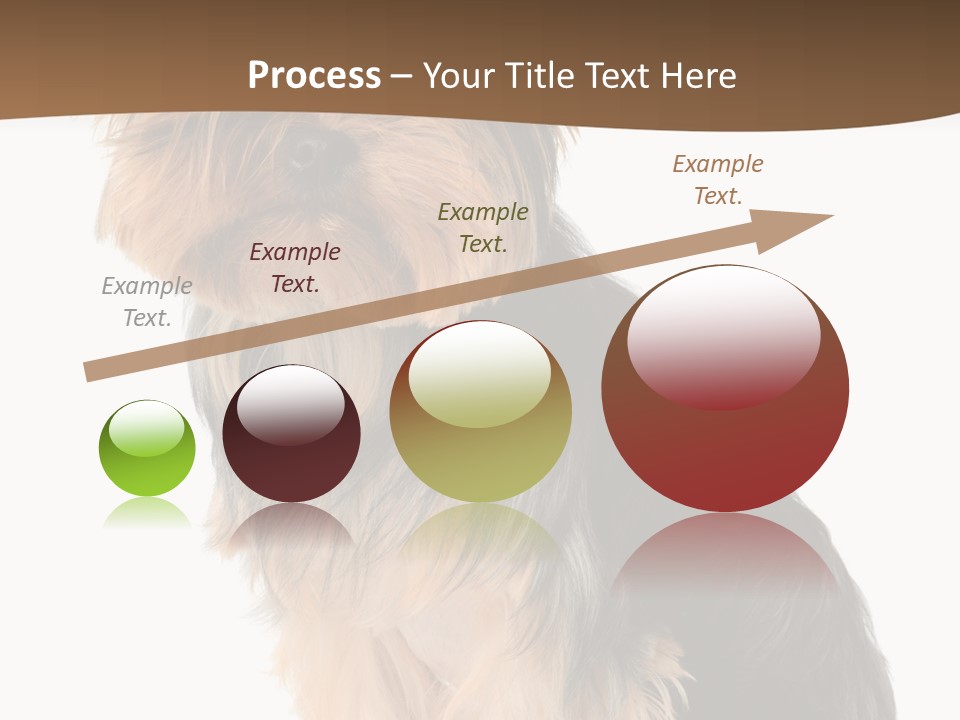 Process – Your Title Text Here

Example Text.

Example Text.

Example Text.

Example Text.